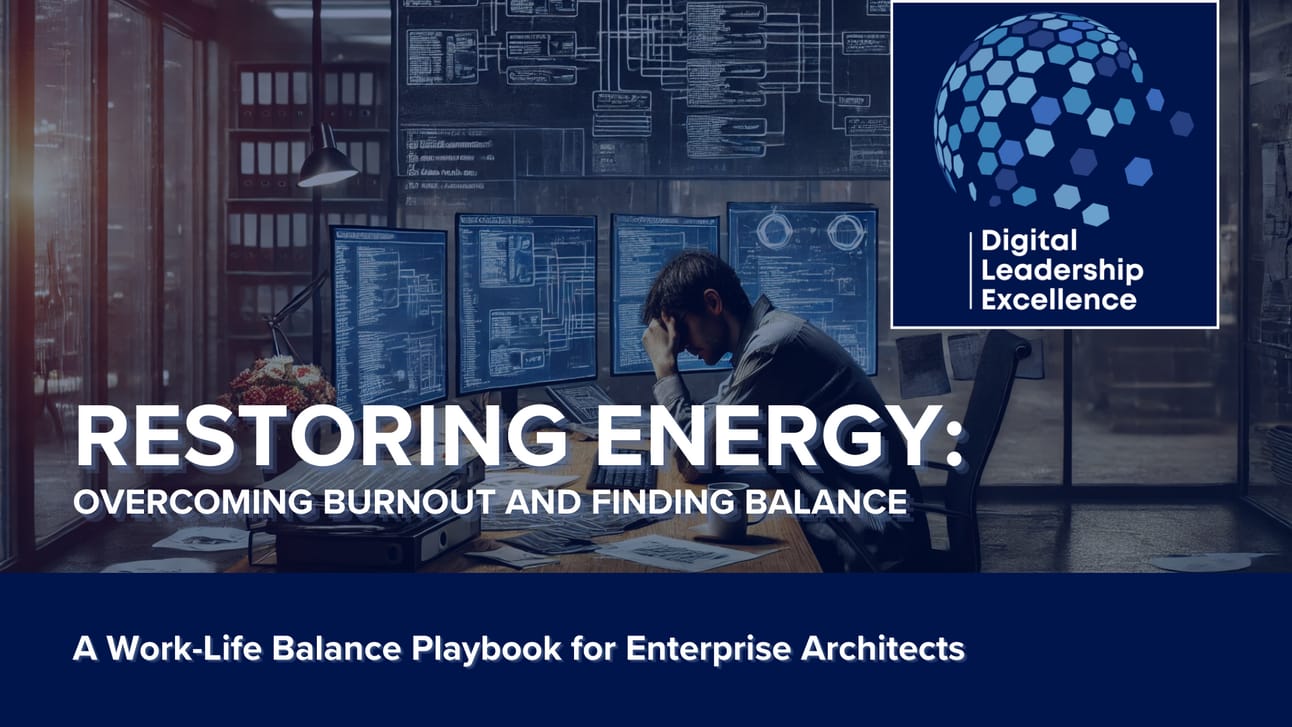 Digital Leadership Excellence

RESTORING ENERGY:
OVERCOMING BURNOUT AND FINDING BALANCE

A Work-Life Balance Playbook for Enterprise Architects